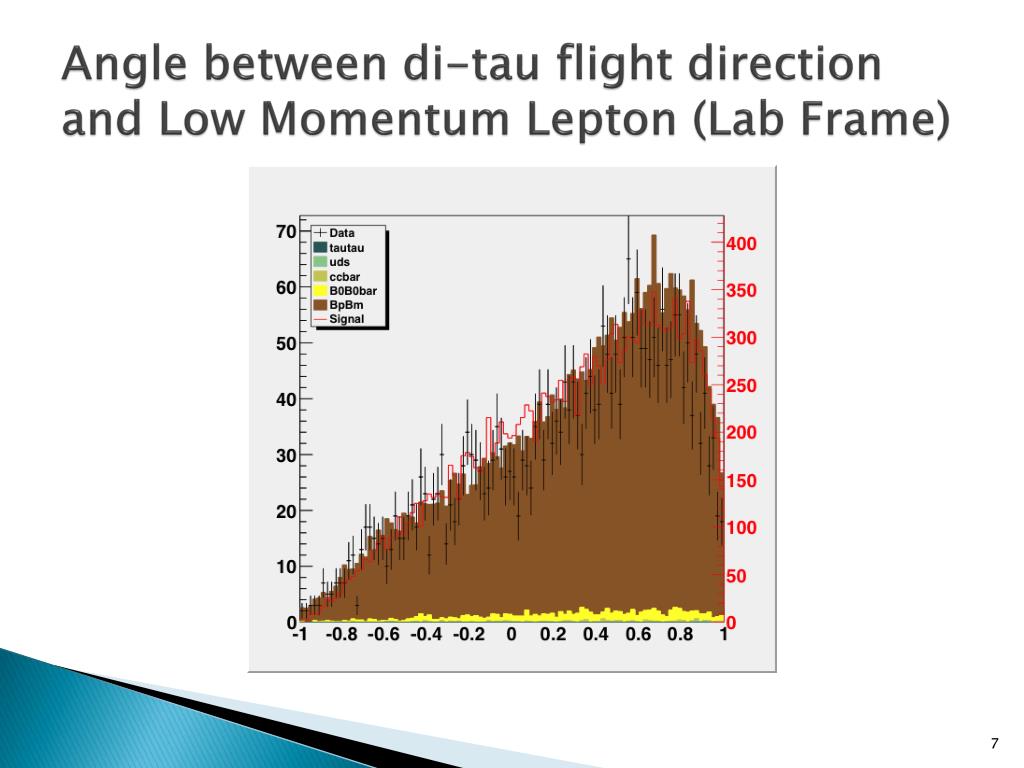 Angle between di-tau flight direction and Low Momentum Lepton (Lab Frame)

Data
tautau
uds
ccbar
B0B0bar
BpBm
Signal

70
60
50
40
30
20
10
0

400
350
300
250
200
150
100
50
0

-1 -0.8 -0.6 -0.4 -0.2 0 0.2 0.4 0.6 0.8 1

7